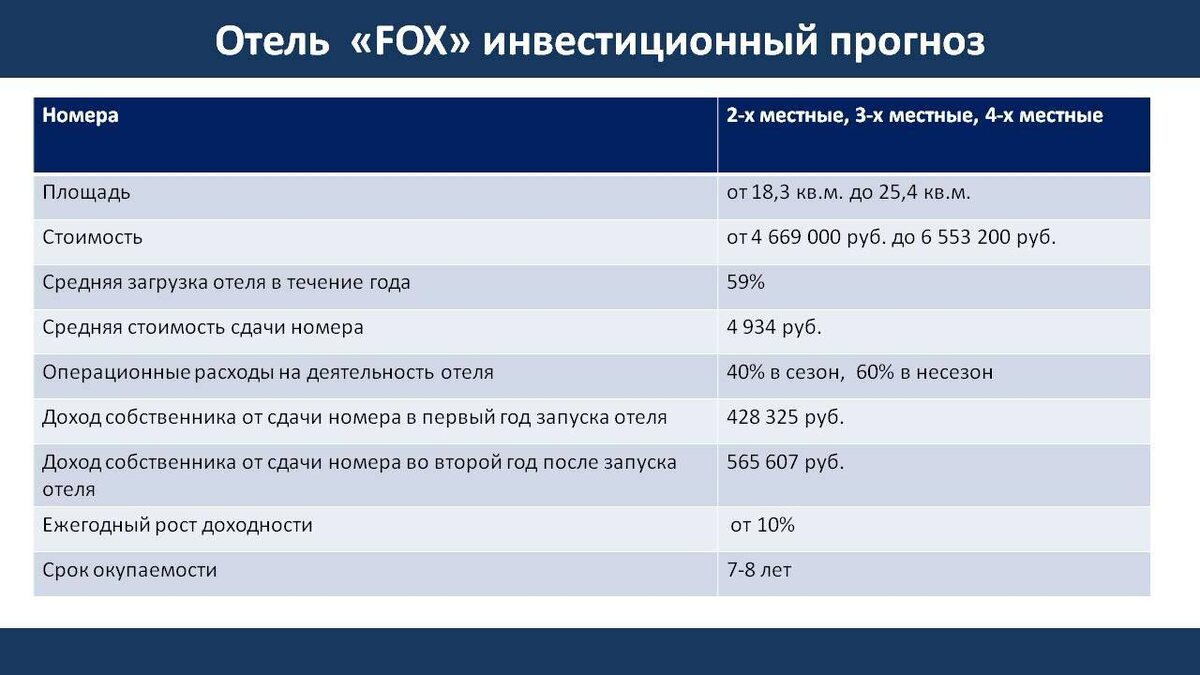 Отель «FOX» инвестиционный прогноз

| Номера | 2-х местные, 3-х местные, 4-х местные |
|---|---|
| Площадь | от 18,3 кв.м. до 25,4 кв.м. |
| Стоимость | от 4 669 000 руб. до 6 553 200 руб. |
| Средняя загрузка отеля в течение года | 59% |
| Средняя стоимость сдачи номера | 4 934 руб. |
| Операционные расходы на деятельность отеля | 40% в сезон, 60% в несезон |
| Доход собственника от сдачи номера в первый год запуска отеля | 428 325 руб. |
| Доход собственника от сдачи номера во второй год после запуска отеля | 565 607 руб. |
| Ежегодный рост доходности | от 10% |
| Срок окупаемости | 7-8 лет |